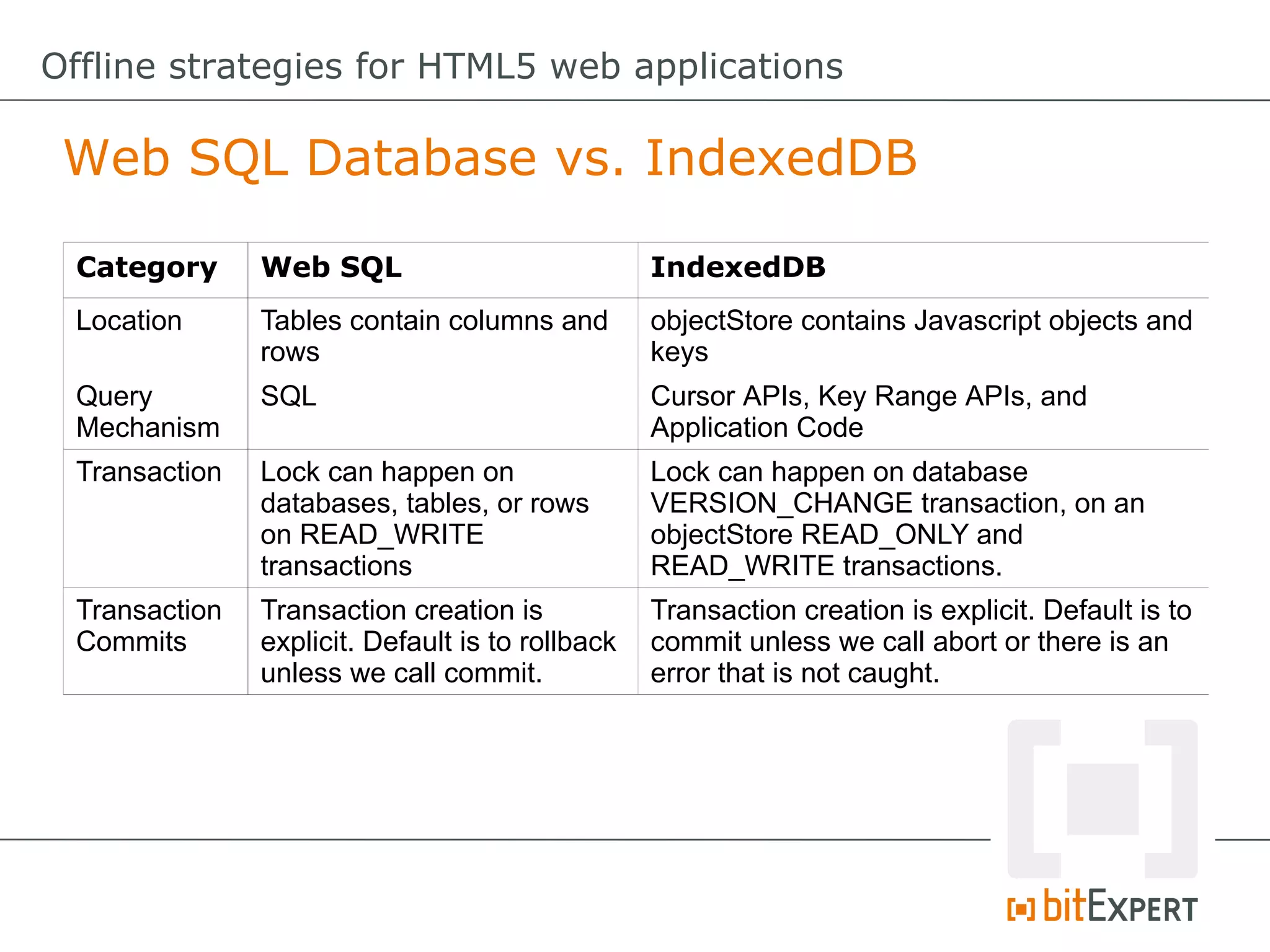 Offline strategies for HTML5 web applications

Web SQL Database vs. IndexedDB

| Category | Web SQL | IndexedDB |
|---|---|---|
| Location | Tables contain columns and rows | objectStore contains Javascript objects and keys |
| Query Mechanism | SQL | Cursor APIs, Key Range APIs, and Application Code |
| Transaction | Lock can happen on databases, tables, or rows on READ_WRITE transactions | Lock can happen on database VERSION_CHANGE transaction, on an objectStore READ_ONLY and READ_WRITE transactions. |
| Transaction Commits | Transaction creation is explicit. Default is to rollback unless we call commit. | Transaction creation is explicit. Default is to commit unless we call abort or there is an error that is not caught. |

bitEXPERT